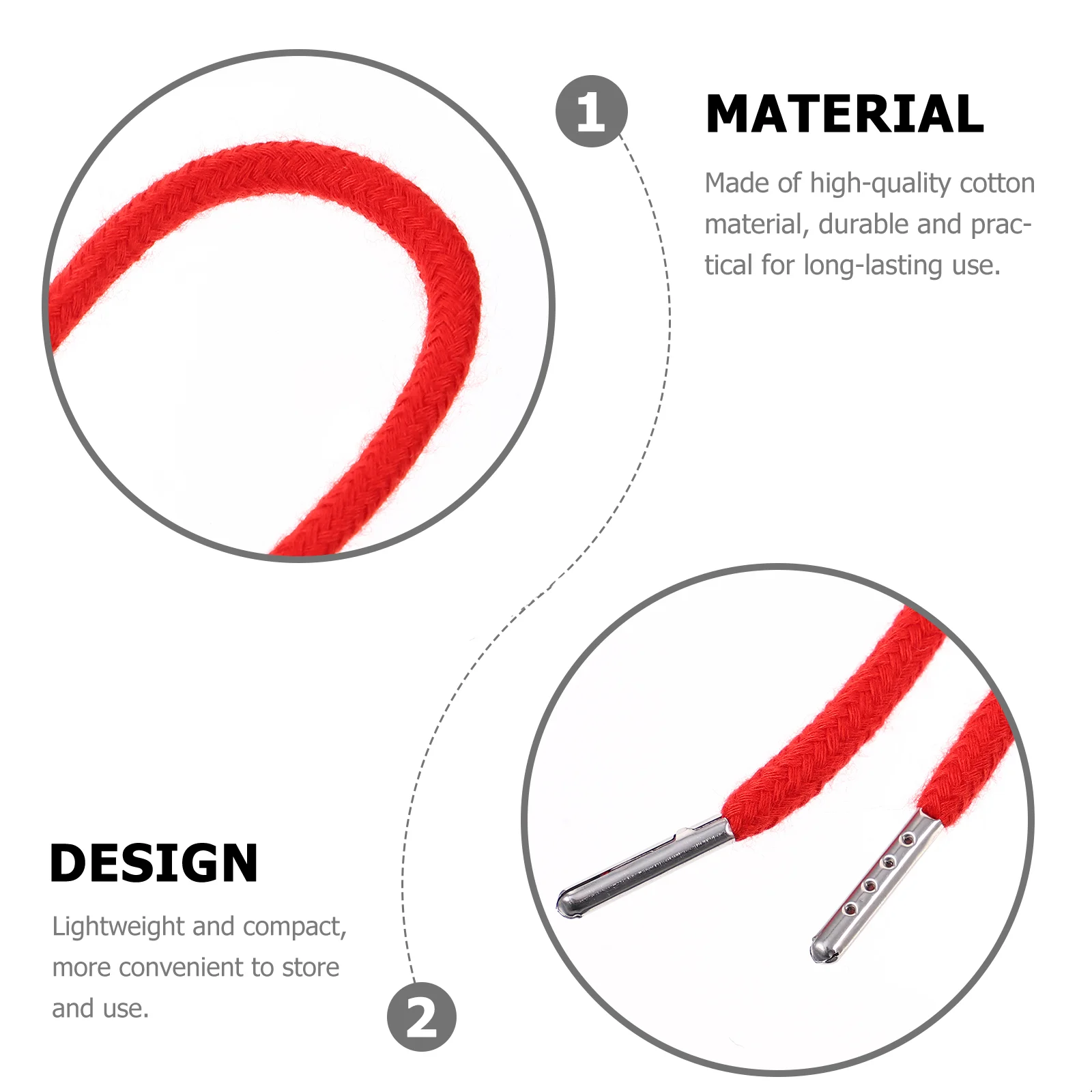 1

MATERIAL

Made of high-quality cotton material, durable and practical for long-lasting use.

DESIGN

Lightweight and compact, more convenient to store and use.

2